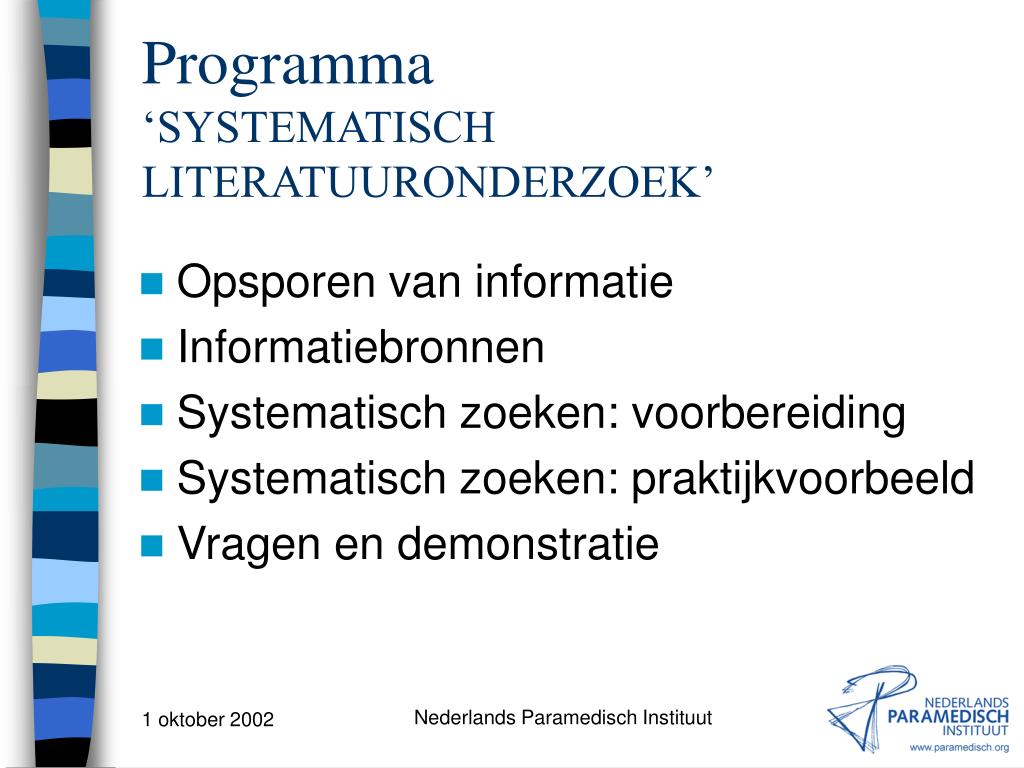 Programma
‘SYSTEMATISCH LITERATUURONDERZOEK’

Opsporen van informatie
Informatiebronnen
Systematisch zoeken: voorbereiding
Systematisch zoeken: praktijkvoorbeeld
Vragen en demonstratie

1 oktober 2002

Nederlands Paramedisch Instituut

NEDERLANDS
PARAMEDISCH
INSTITUUT
www.paramedisch.org